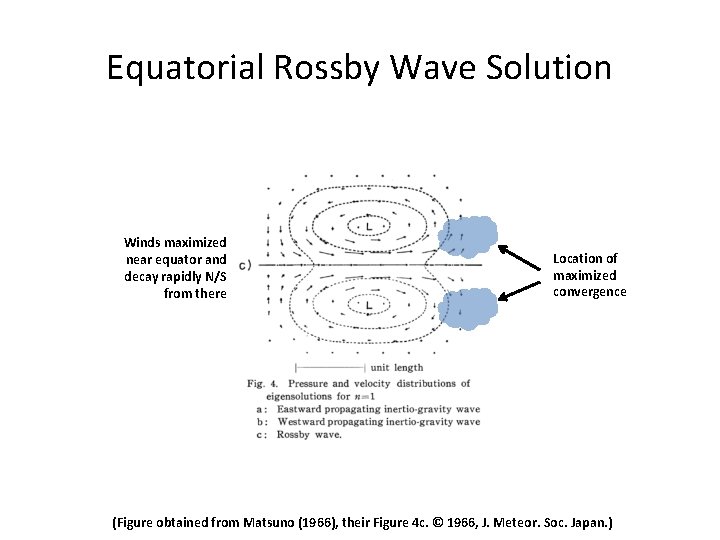 Equatorial Rossby Wave Solution

Winds maximized near equator and decay rapidly N/S from there

c)

L

L

Location of maximized convergence

unit length

Fig. 4. Pressure and velocity distributions of eigensolutions for $n=1$
a: Eastward propagating inertio-gravity wave
b: Westward propagating inertio-gravity wave
c: Rossby wave.

(Figure obtained from Matsuno (1966), their Figure 4c. © 1966, J. Meteor. Soc. Japan.)